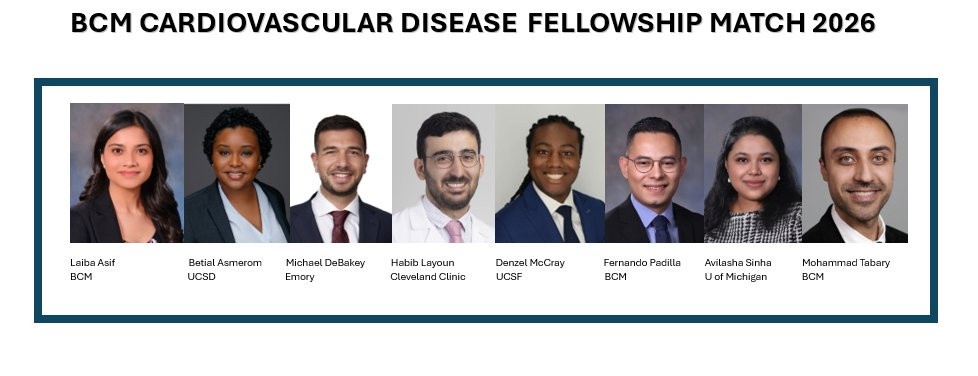 BCM CARDIOVASCULAR DISEASE FELLOWSHIP MATCH 2026

Laiba Asif
BCM

Betial Asmerom
UCSD

Michael DeBakey
Emory

Habib Layoun
Cleveland Clinic

Denzel McCray
UCSF

Fernando Padilla
BCM

Avilasha Sinha
U of Michigan

Mohammad Tabary
BCM